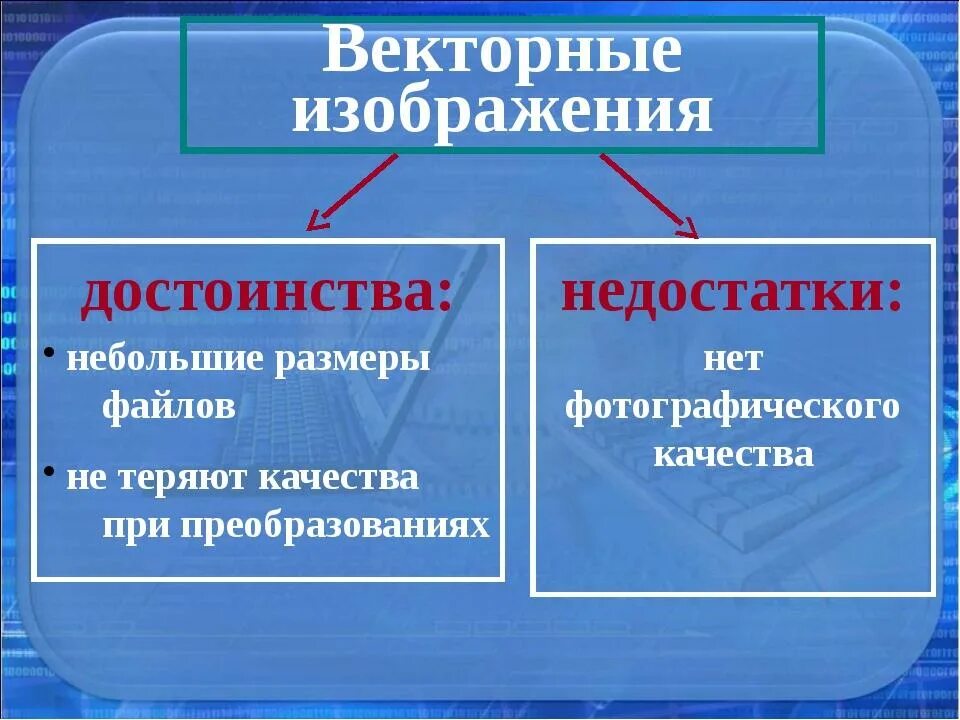 Векторные изображения

достоинства:

• небольшие размеры файлов

• не теряют качества при преобразованиях

недостатки:

нет фотографического качества